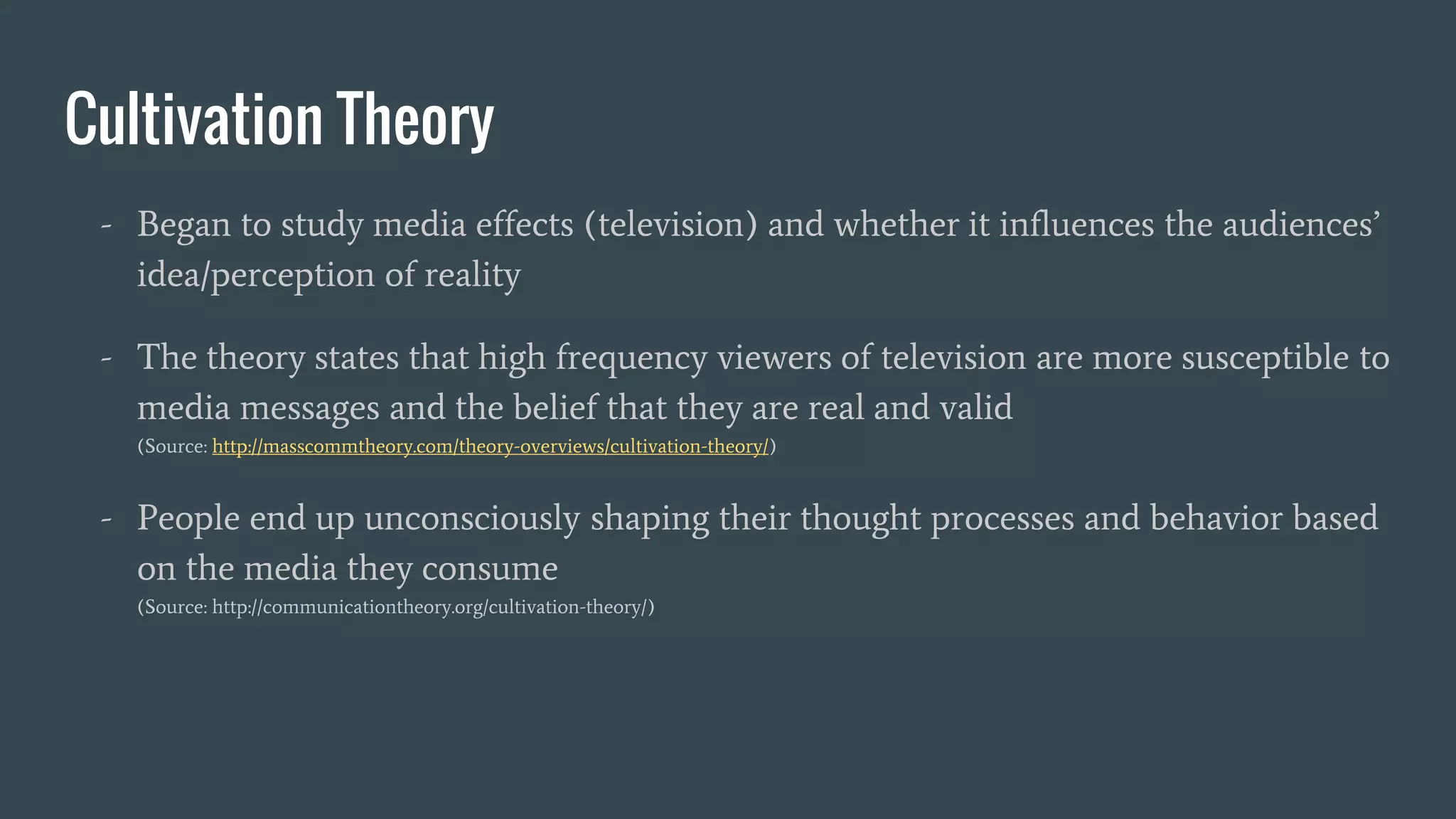 Cultivation Theory

- Began to study media effects (television) and whether it influences the audiences' idea/perception of reality

- The theory states that high frequency viewers of television are more susceptible to media messages and the belief that they are real and valid
(Source: http://masscommtheory.com/theory-overviews/cultivation-theory/)

- People end up unconsciously shaping their thought processes and behavior based on the media they consume
(Source: http://communicationtheory.org/cultivation-theory/)